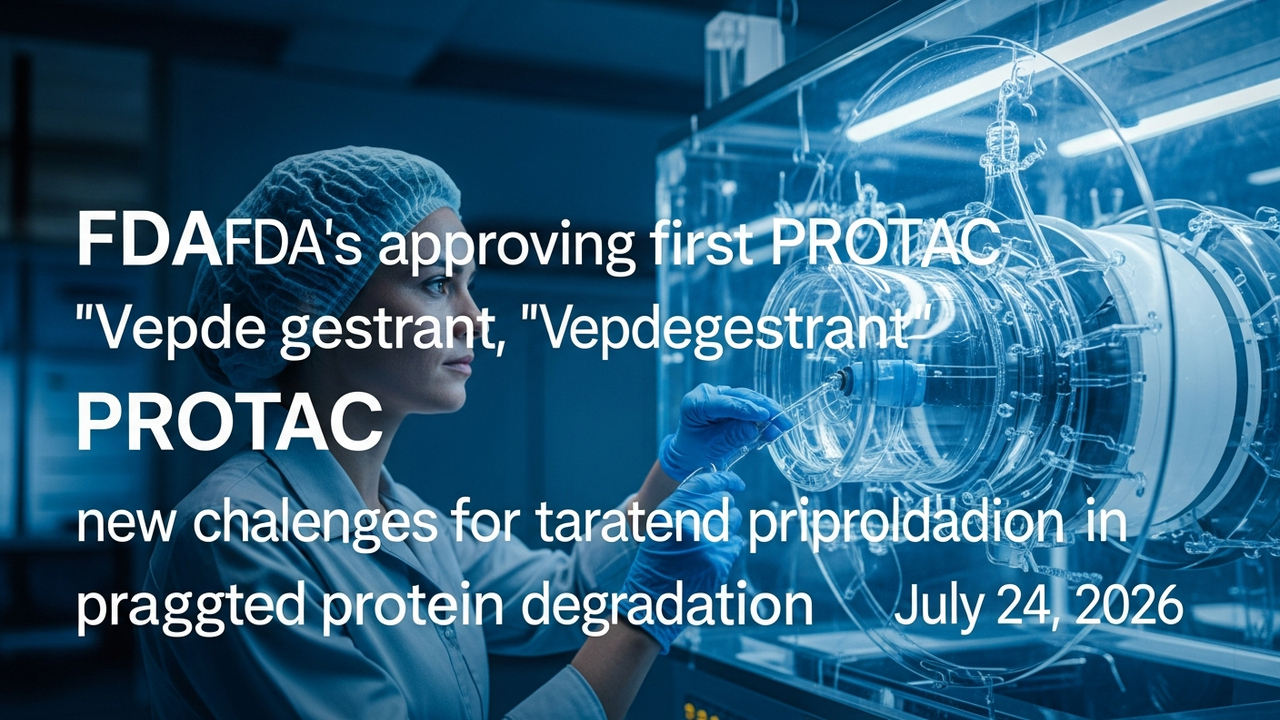 FDAFDA's approving first PROTAC
"Vepde gestrant, "Vepdegestrant"
PROTAC
new chalenges for taratend priproldadion in praggted protein degradation July 24, 2026